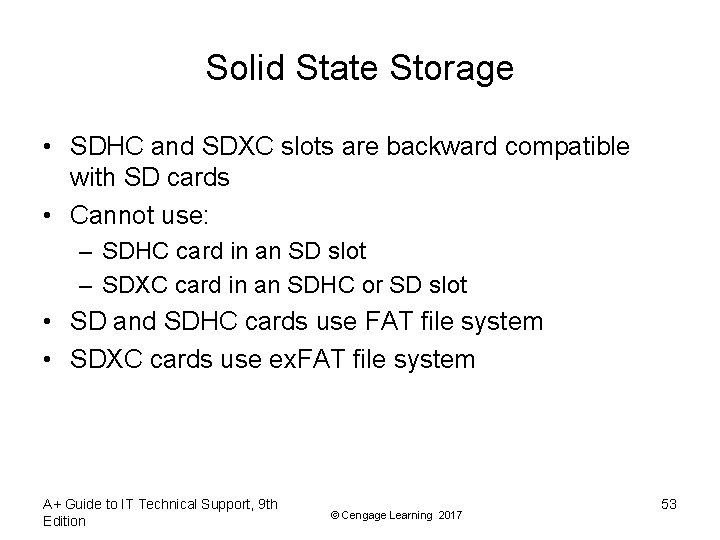 Solid State Storage

• SDHC and SDXC slots are backward compatible with SD cards
• Cannot use:
– SDHC card in an SD slot
– SDXC card in an SDHC or SD slot
• SD and SDHC cards use FAT file system
• SDXC cards use exFAT file system

A+ Guide to IT Technical Support, 9th Edition

© Cengage Learning 2017

53